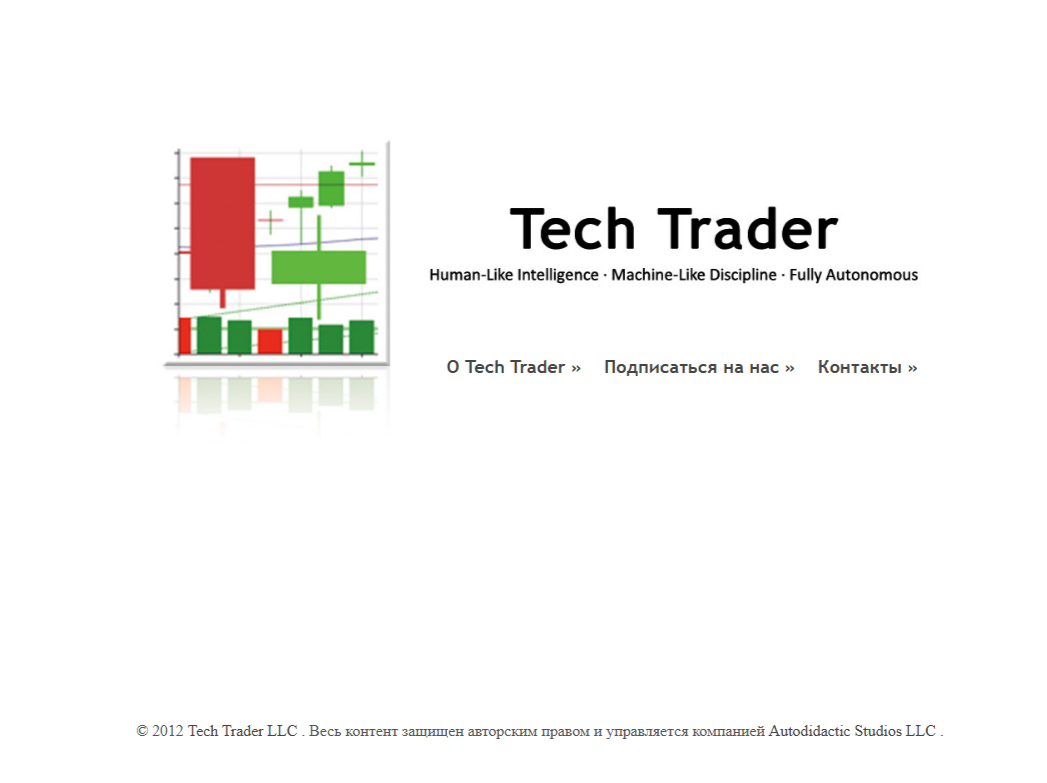 Tech Trader

Human-Like Intelligence · Machine-Like Discipline · Fully Autonomous

О Tech Trader » Подписаться на нас » Контакты »

© 2012 Tech Trader LLC . Весь контент защищен авторским правом и управляется компанией Autodidactic Studios LLC .